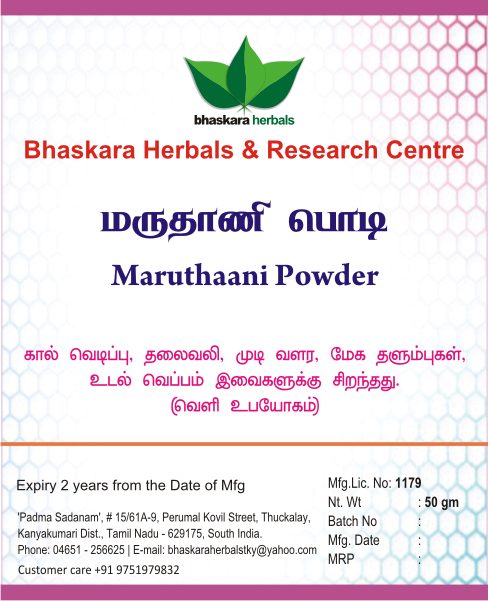 bhaskara herbals

Bhaskara Herbals & Research Centre

மருதாணி பொடி

Maruthaani Powder

கால் வெடிப்பு, தலைவலி, முடி வளர, மேக தளும்புகள், உடல் வெப்பம் இவைகளுக்கு சிறந்தது.
(வெளி உபயோகம்)

Expiry 2 years from the Date of Mfg

'Padma Sadanam', # 15/61A-9, Perumal Kovil Street, Thuckalay, Kanyakumari Dist., Tamil Nadu - 629175, South India.
Phone: 04651 - 256625 | E-mail: bhaskaraherbalstky@yahoo.com
Customer care +91 9751979832

Mfg.Lic. No: 1179
Nt. Wt : 50 gm
Batch No :
Mfg. Date :
MRP :